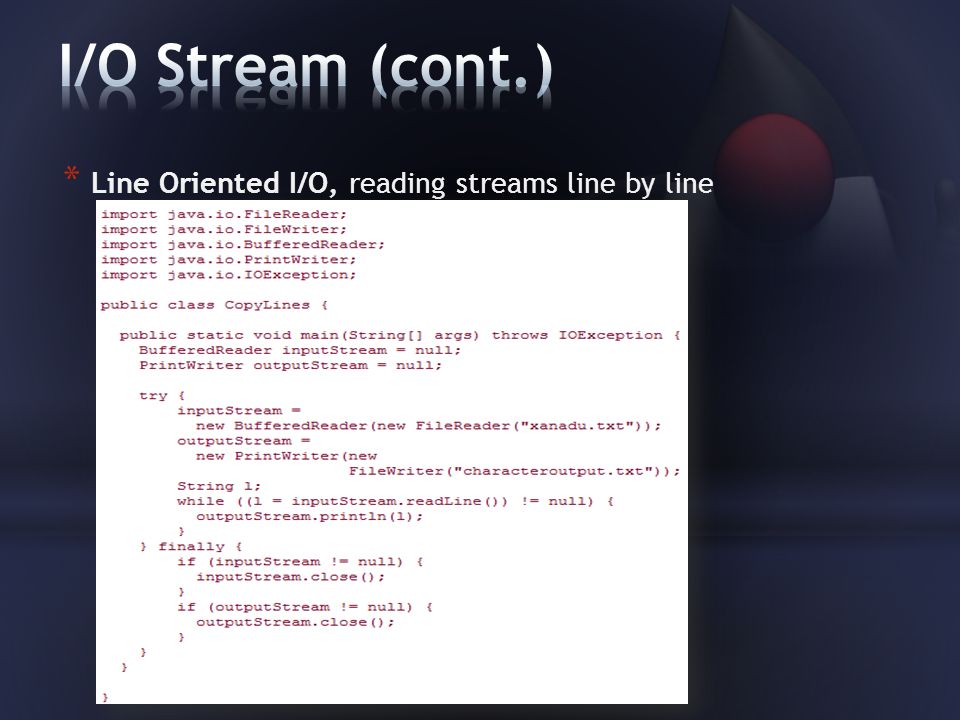 I/O Stream (cont.)

* Line Oriented I/O, reading streams line by line

import java.io.FileReader;
import java.io.FileWriter;
import java.io.BufferedReader;
import java.io.PrintWriter;
import java.io.IOException;

public class CopyLines {

  public static void main(String[] args) throws IOException {
    BufferedReader inputStream = null;
    PrintWriter outputStream = null;

    try {
        inputStream =
          new BufferedReader(new FileReader("xanadu.txt"));
        outputStream =
          new PrintWriter(new
                        FileWriter("characteroutput.txt"));
        String l;
        while ((l = inputStream.readLine()) != null) {
          outputStream.println(l);
        }
    } finally {
        if (inputStream != null) {
          inputStream.close();
        }
        if (outputStream != null) {
          outputStream.close();
        }
    }
  }

}